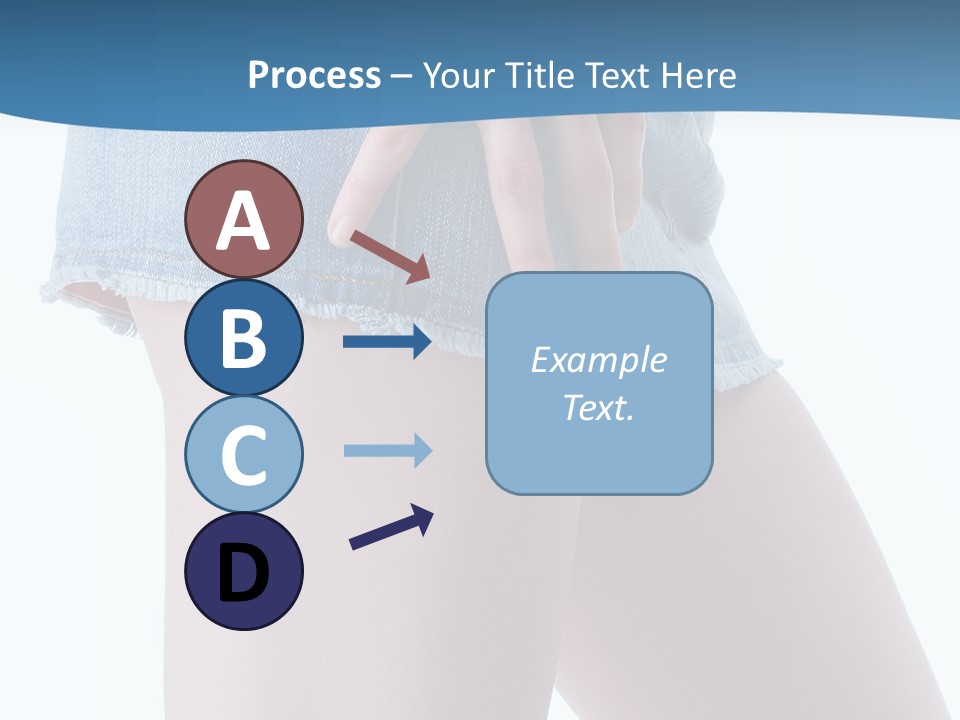 Process – Your Title Text Here

A

B

C

D

Example Text.